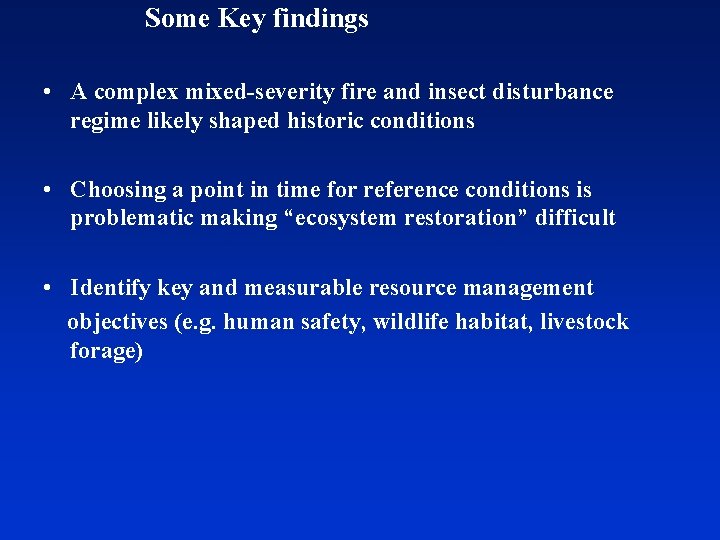 Some Key findings

• A complex mixed-severity fire and insect disturbance regime likely shaped historic conditions

• Choosing a point in time for reference conditions is problematic making “ecosystem restoration” difficult

• Identify key and measurable resource management objectives (e.g. human safety, wildlife habitat, livestock forage)